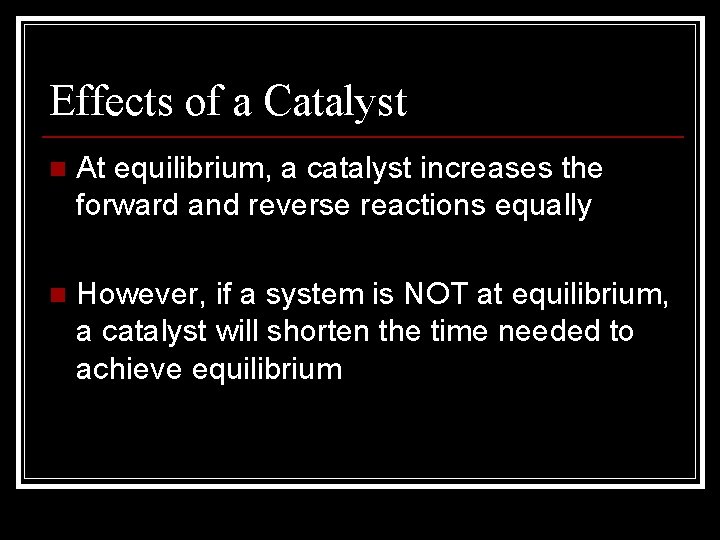 Effects of a Catalyst

At equilibrium, a catalyst increases the forward and reverse reactions equally

However, if a system is NOT at equilibrium, a catalyst will shorten the time needed to achieve equilibrium